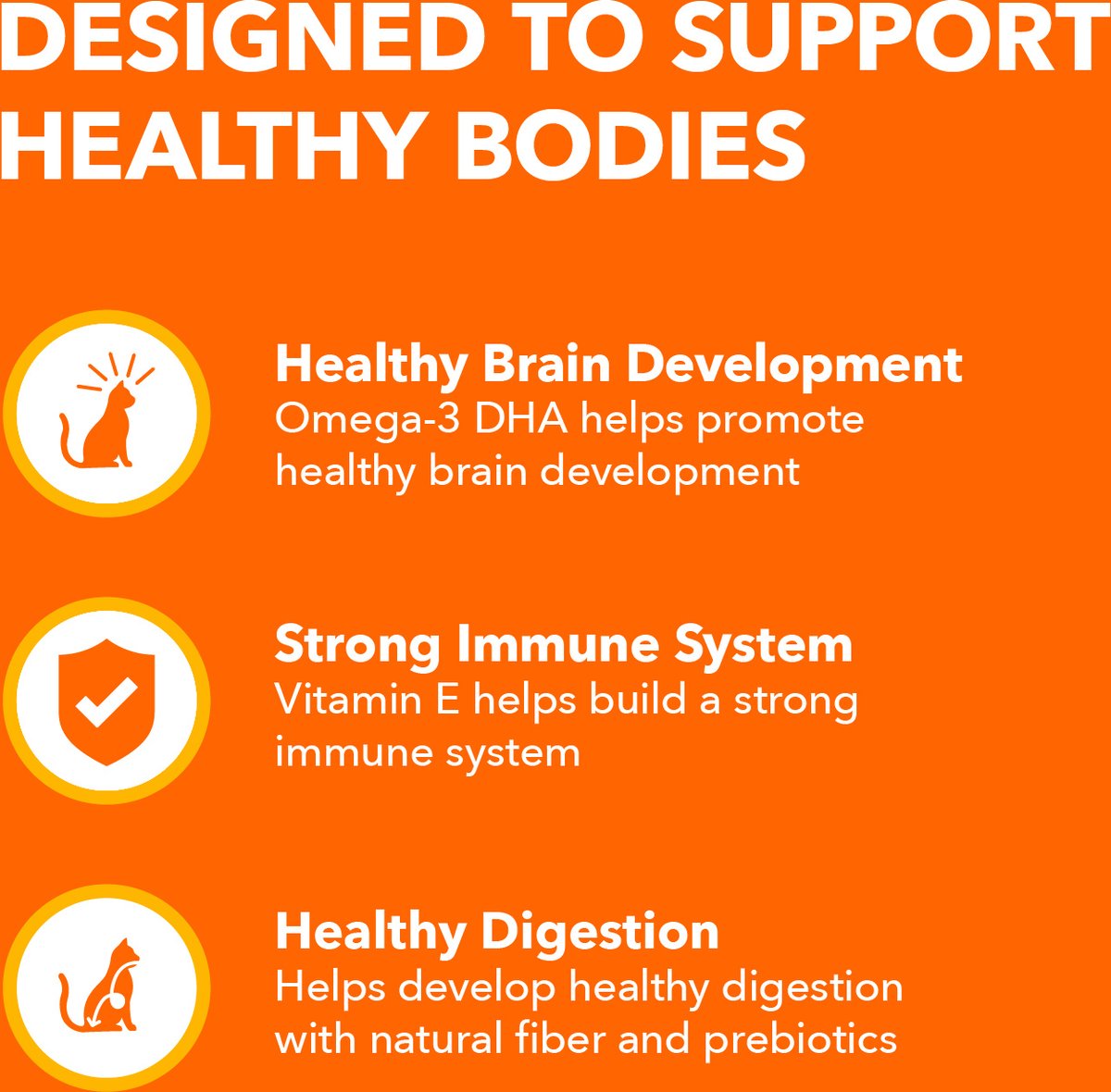 DESIGNED TO SUPPORT HEALTHY BODIES

Healthy Brain Development
Omega-3 DHA helps promote healthy brain development

Strong Immune System
Vitamin E helps build a strong immune system

Healthy Digestion
Helps develop healthy digestion with natural fiber and prebiotics